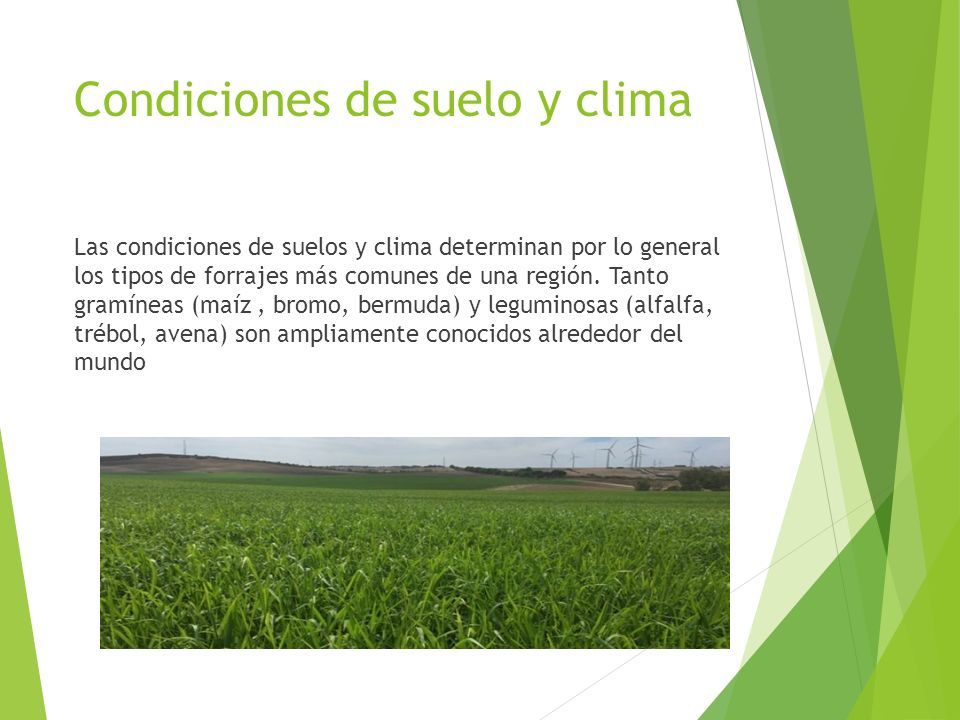 Condiciones de suelo y clima

Las condiciones de suelos y clima determinan por lo general los tipos de forrajes más comunes de una región. Tanto gramíneas (maíz , bromo, bermuda) y leguminosas (alfalfa, trébol, avena) son ampliamente conocidos alrededor del mundo